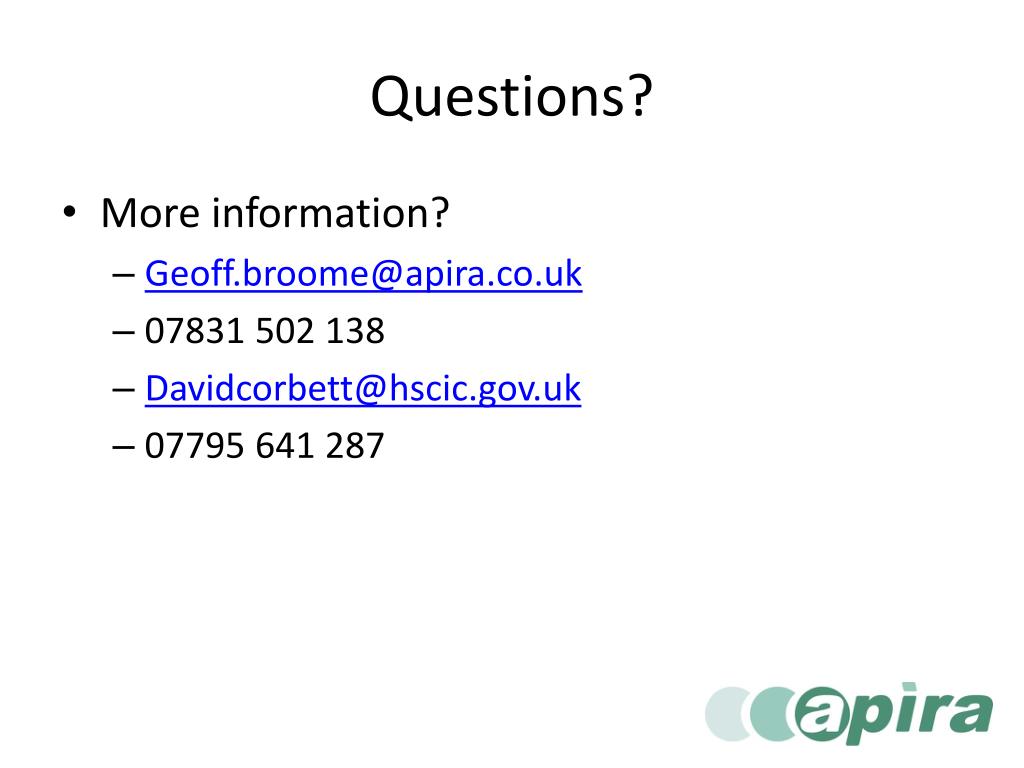 Questions?

• More information?
– Geoff.broome@apira.co.uk
– 07831 502 138
– Davidcorbett@hscic.gov.uk
– 07795 641 287

apira